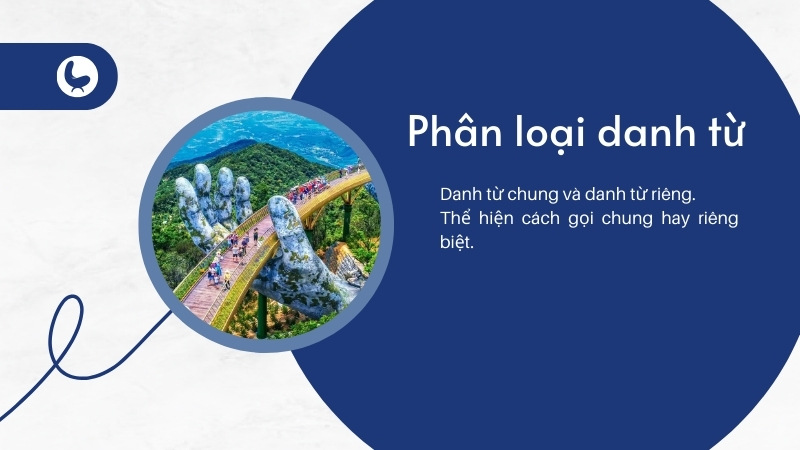 Phân loại danh từ

Danh từ chung và danh từ riêng.
Thể hiện cách gọi chung hay riêng biệt.